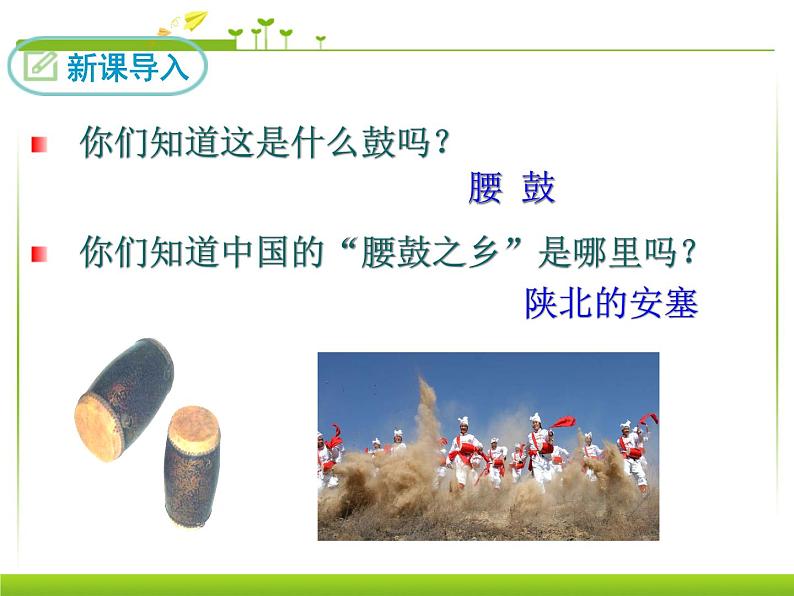 新课导入

你们知道这是什么鼓吗？

腰 鼓

你们知道中国的“腰鼓之乡”是哪里吗？

陕北的安塞